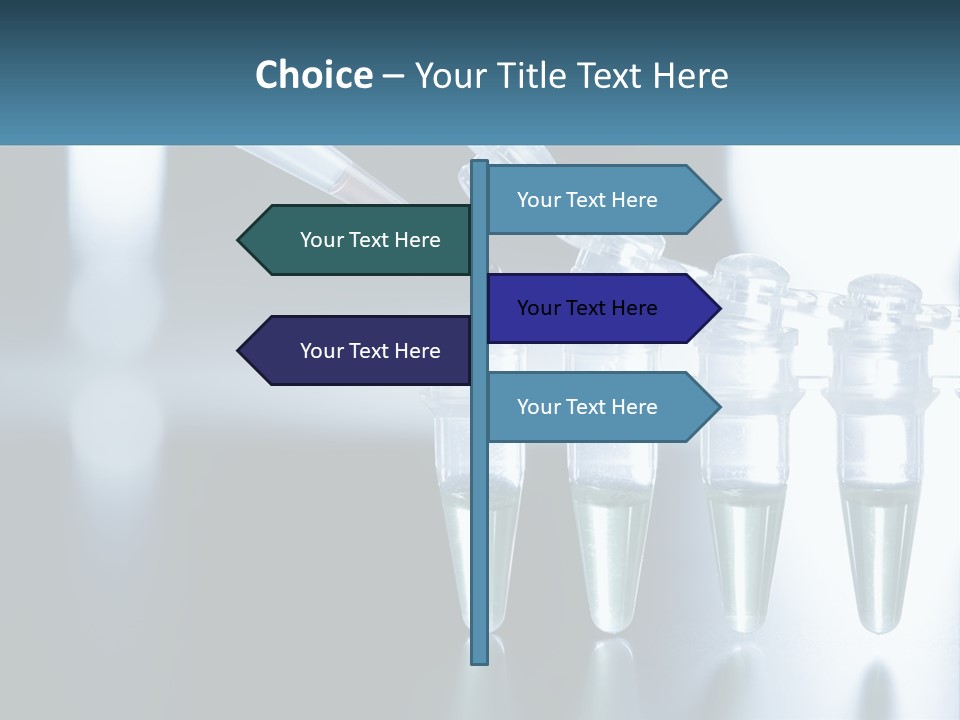 Choice – Your Title Text Here

Your Text Here

Your Text Here

Your Text Here

Your Text Here

Your Text Here